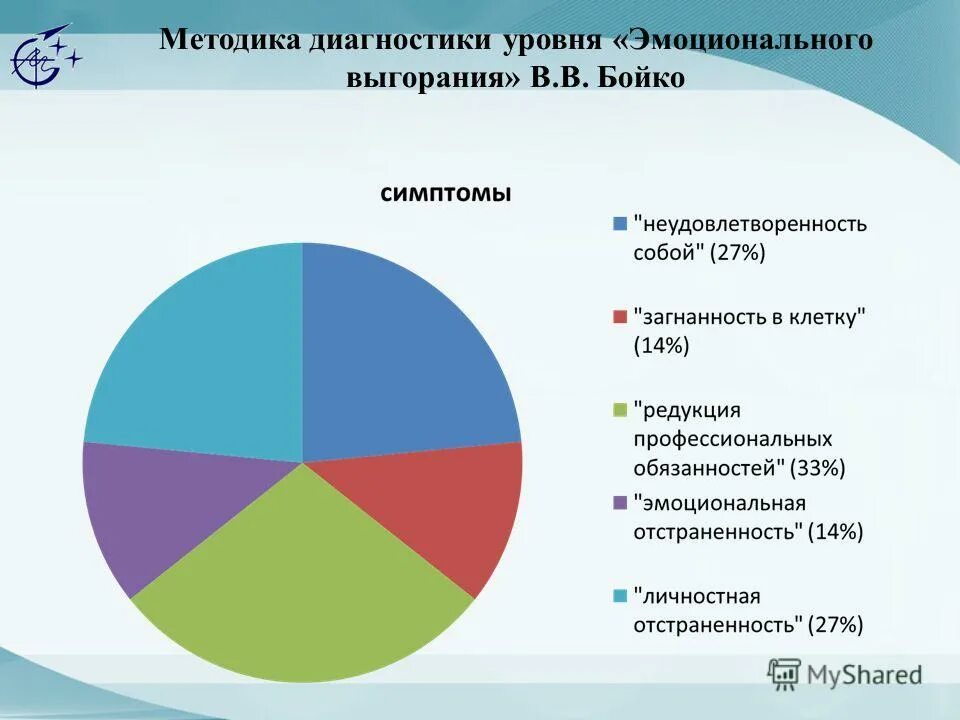 Методика диагностики уровня «Эмоционального выгорания» В.В. Бойко

симптомы

"неудовлетворенность собой" (27%)

"загнанность в клетку" (14%)

"редукция профессиональных обязанностей" (33%)

"эмоциональная отстраненность" (14%)

"личностная отстраненность" (27%)

MyShared